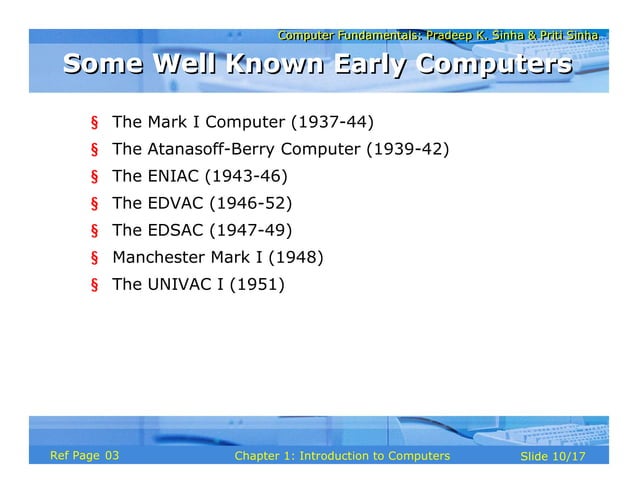 Computer Fundamentals: Pradeep K. Sinha & Priti Sinha

Some Well Known Early Computers

§ The Mark I Computer (1937-44)
§ The Atanasoff-Berry Computer (1939-42)
§ The ENIAC (1943-46)
§ The EDVAC (1946-52)
§ The EDSAC (1947-49)
§ Manchester Mark I (1948)
§ The UNIVAC I (1951)

Ref Page 03 Chapter 1: Introduction to Computers Slide 10/17